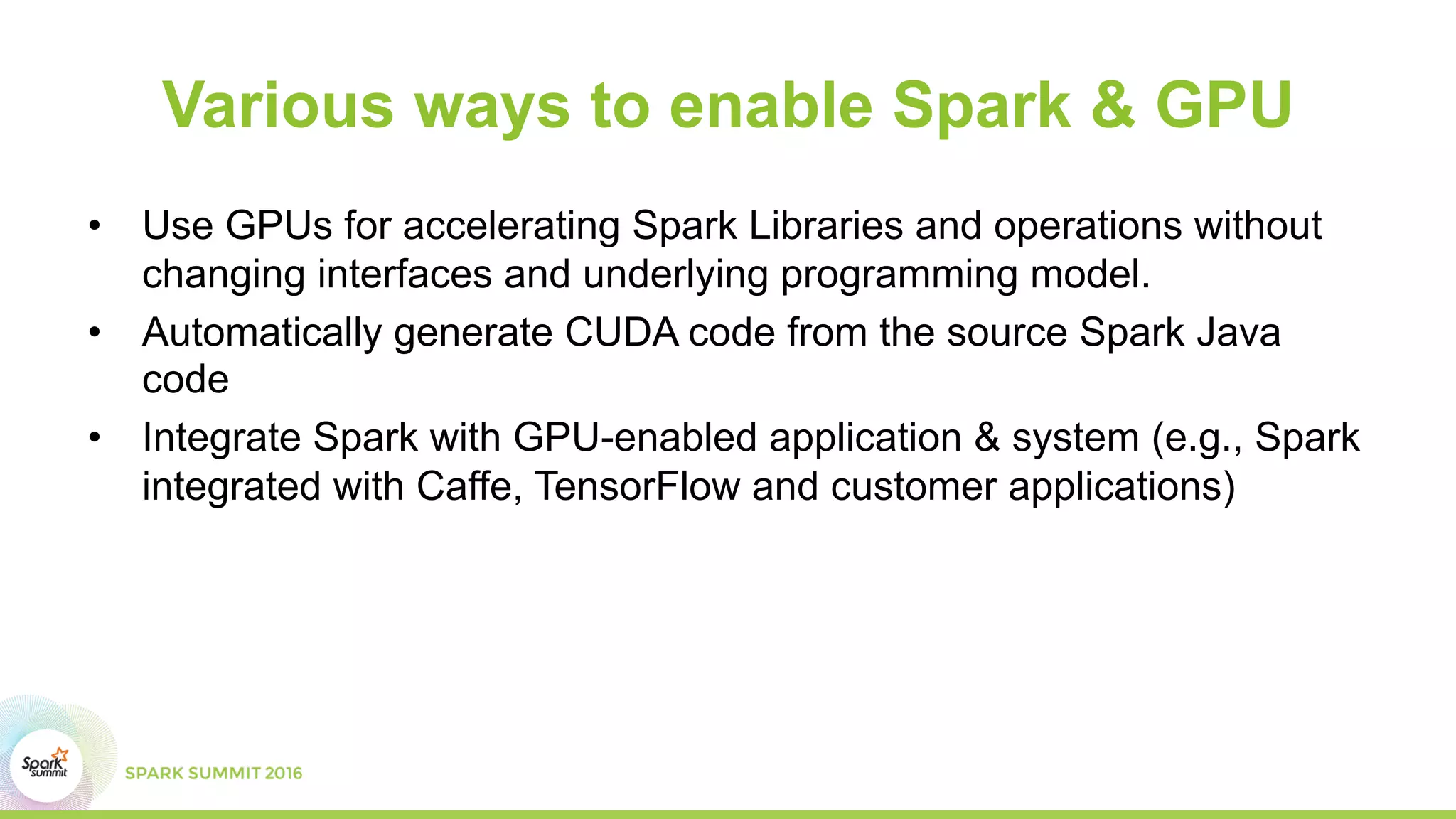 Various ways to enable Spark & GPU

• Use GPUs for accelerating Spark Libraries and operations without changing interfaces and underlying programming model.
• Automatically generate CUDA code from the source Spark Java code
• Integrate Spark with GPU-enabled application & system (e.g., Spark integrated with Caffe, TensorFlow and customer applications)

Spark summit

SPARK SUMMIT 2016